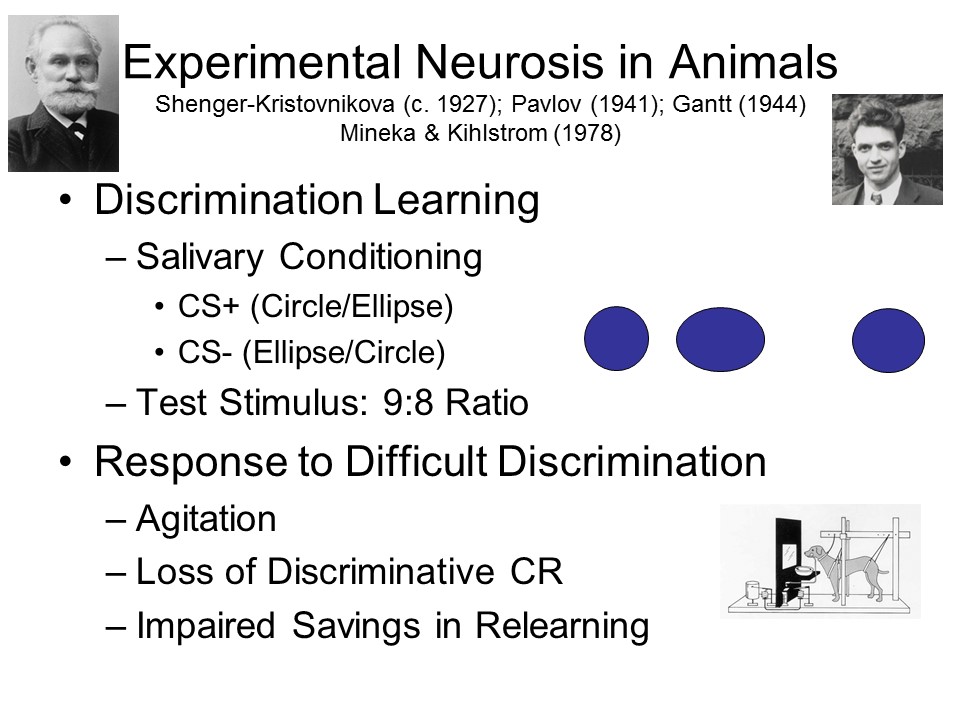 Experimental Neurosis in Animals

Shenger-Kristovnikova (c. 1927); Pavlov (1941); Gantt (1944)
Mineka & Kihlstrom (1978)

• Discrimination Learning
– Salivary Conditioning
• CS+ (Circle/Ellipse)
• CS- (Ellipse/Circle)
– Test Stimulus: 9:8 Ratio

• Response to Difficult Discrimination
– Agitation
– Loss of Discriminative CR
– Impaired Savings in Relearning